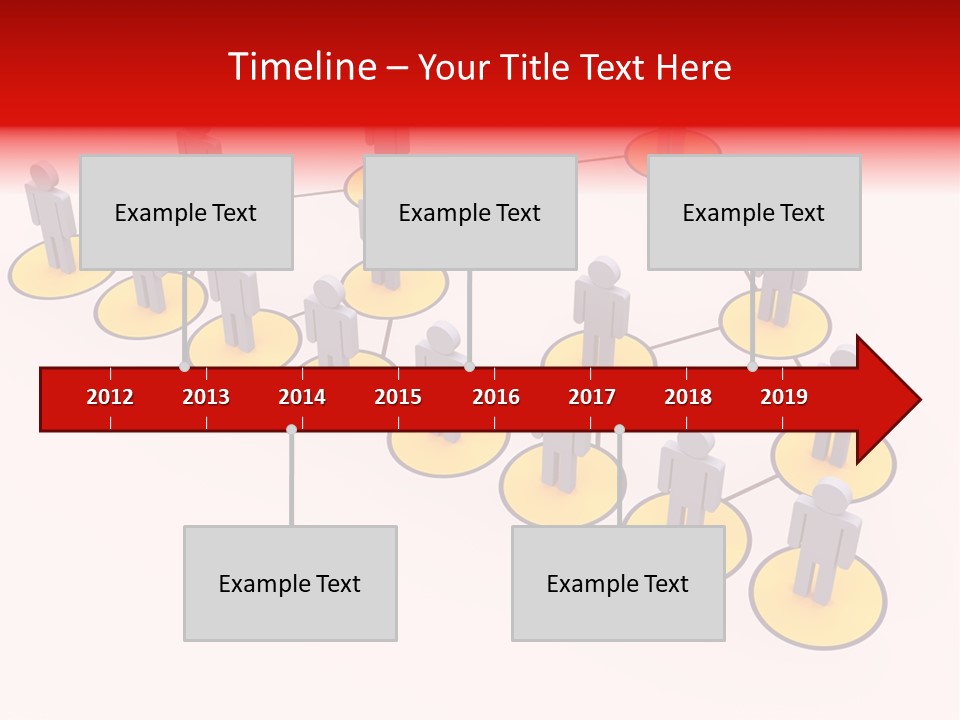 Timeline – Your Title Text Here

Example Text

Example Text

Example Text

2012 2013 2014 2015 2016 2017 2018 2019

Example Text

Example Text